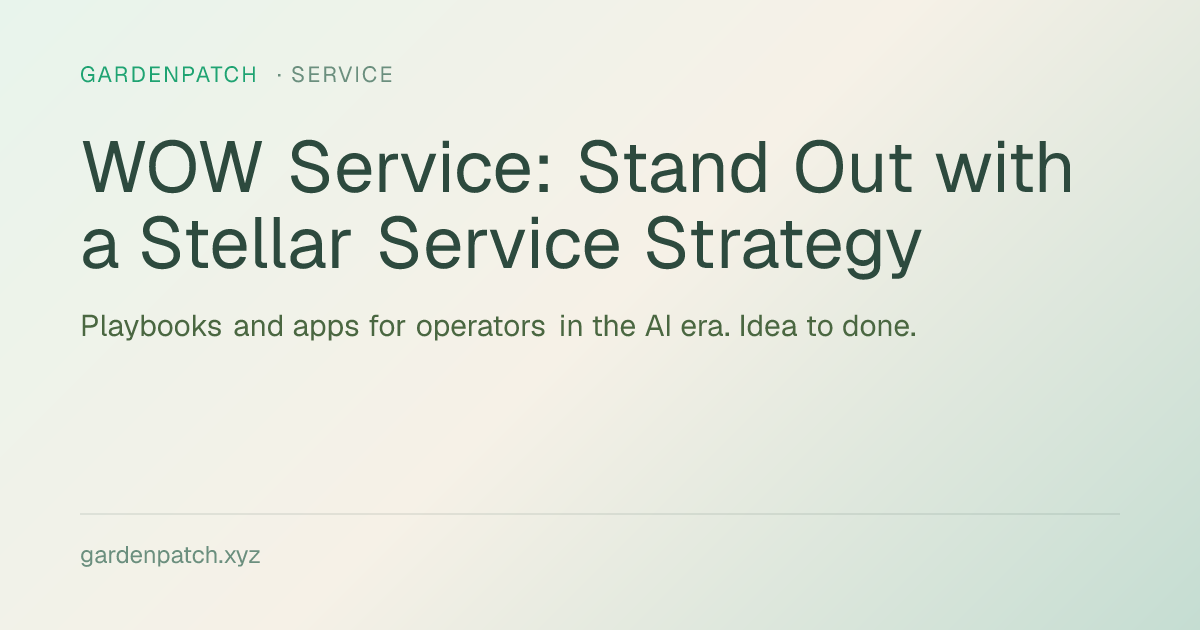 GARDENPATCH · SERVICE

WOW Service: Stand Out with a Stellar Service Strategy

Playbooks and apps for operators in the AI era. Idea to done.

gardenpatch.xyz